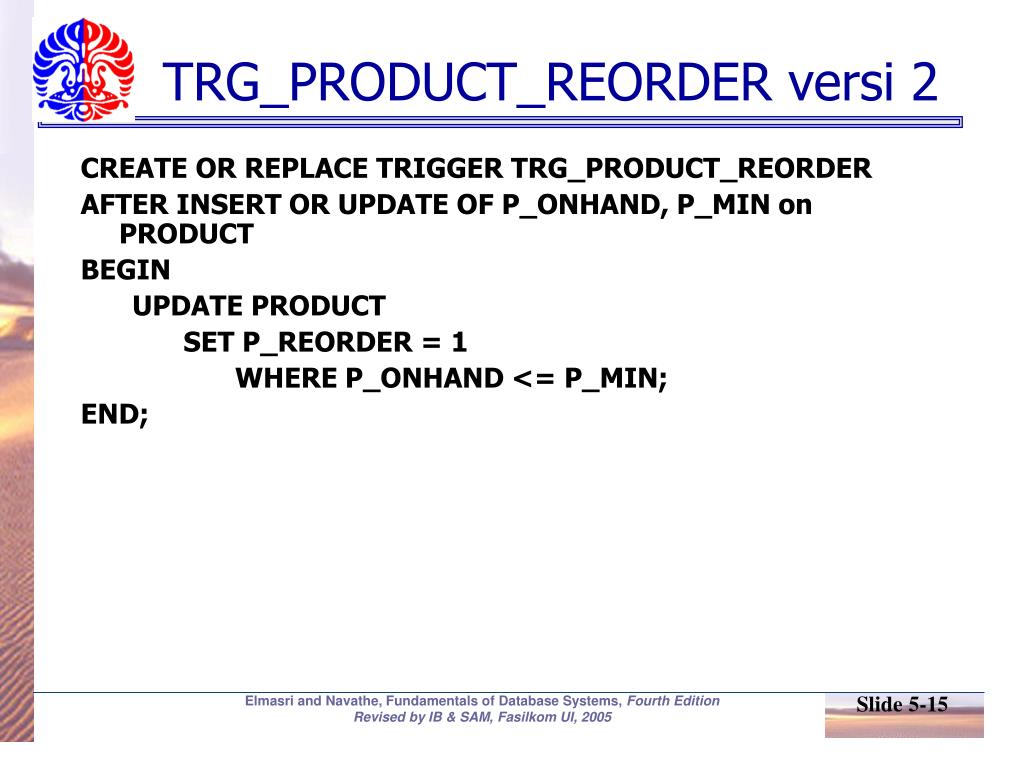 TRG_PRODUCT_REORDER versi 2

CREATE OR REPLACE TRIGGER TRG_PRODUCT_REORDER
AFTER INSERT OR UPDATE OF P_ONHAND, P_MIN on PRODUCT
BEGIN
UPDATE PRODUCT
SET P_REORDER = 1
WHERE P_ONHAND <= P_MIN;
END;

Elmasri and Navathe, Fundamentals of Database Systems, Fourth Edition
Revised by IB & SAM, Fasilkom UI, 2005

Slide 5-15